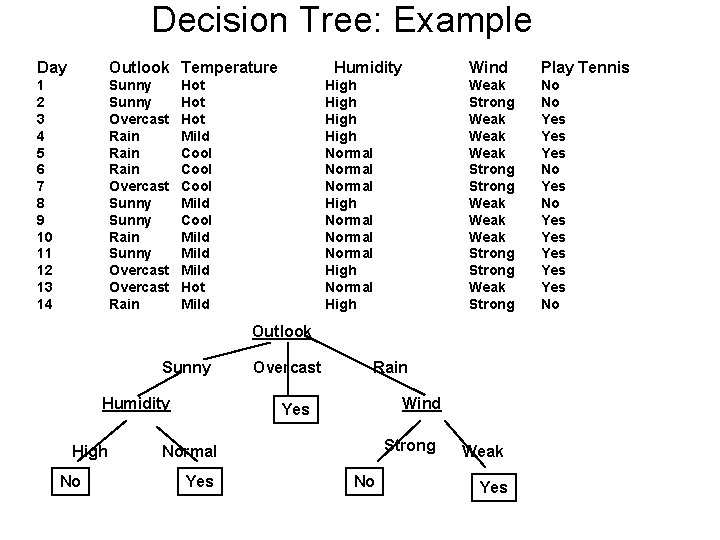 Decision Tree: Example

| Day | Outlook | Temperature | Humidity | Wind | Play Tennis |
|---|---|---|---|---|---|
| 1 | Sunny | Hot | High | Weak | No |
| 2 | Sunny | Hot | High | Strong | No |
| 3 | Overcast | Hot | High | Weak | Yes |
| 4 | Rain | Mild | High | Weak | Yes |
| 5 | Rain | Cool | Normal | Weak | Yes |
| 6 | Rain | Cool | Normal | Strong | No |
| 7 | Overcast | Cool | Normal | Strong | Yes |
| 8 | Sunny | Mild | High | Weak | No |
| 9 | Sunny | Cool | Normal | Weak | Yes |
| 10 | Rain | Mild | Normal | Weak | Yes |
| 11 | Sunny | Mild | Normal | Strong | Yes |
| 12 | Overcast | Mild | High | Strong | Yes |
| 13 | Overcast | Hot | Normal | Weak | Yes |
| 14 | Rain | Mild | High | Strong | No |

Outlook
Sunny
Overcast
Rain
Humidity
Yes
Wind
High
Normal
Strong
Weak
No
Yes
No
Yes